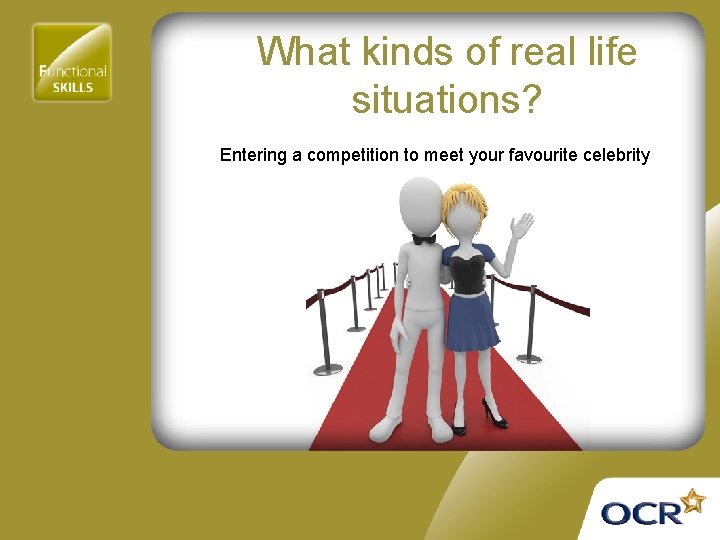 Functional SKILLS

What kinds of real life situations?

Entering a competition to meet your favourite celebrity

OCR